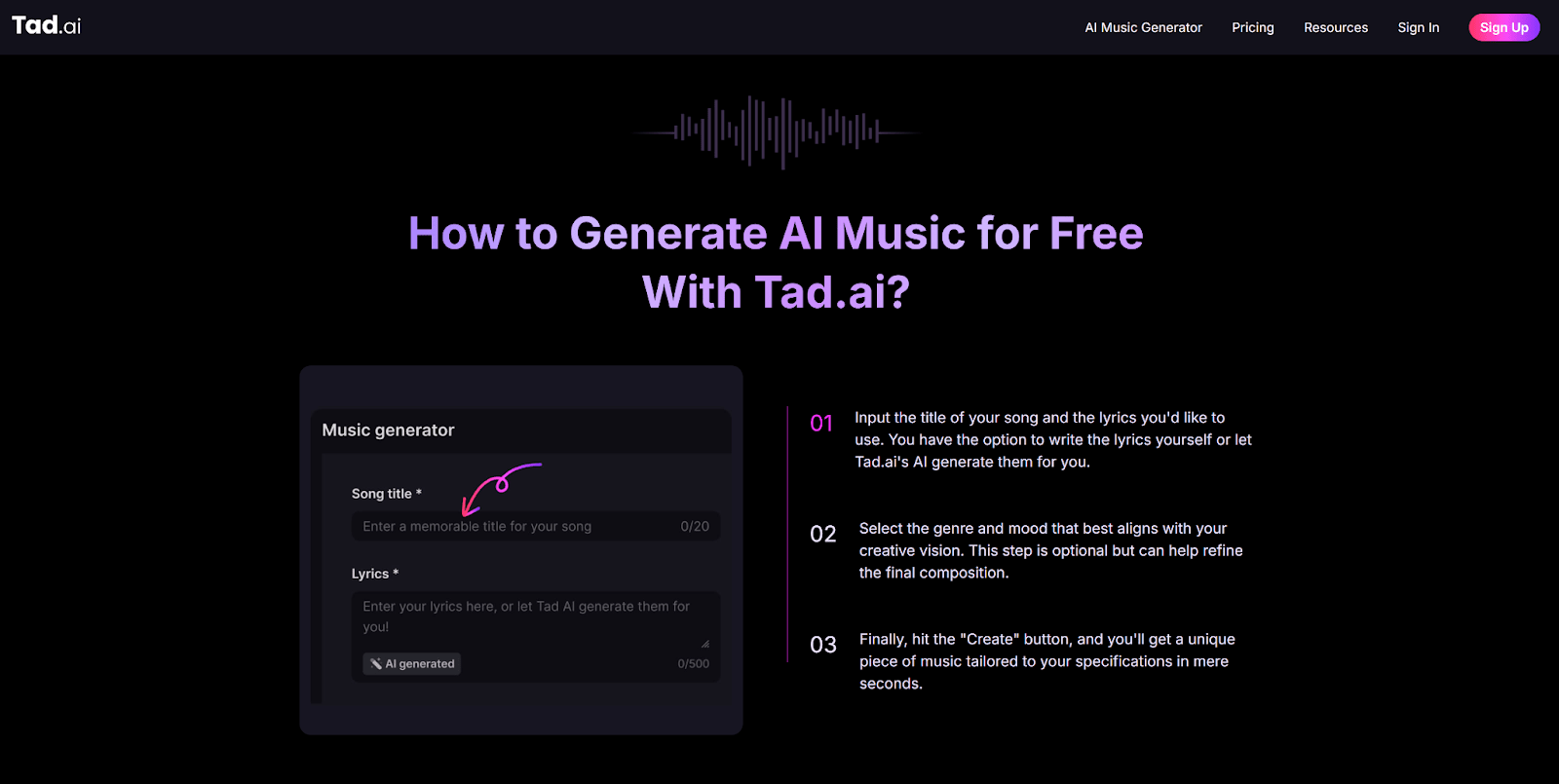 Tad.ai

AI Music Generator Pricing Resources Sign In Sign Up

How to Generate AI Music for Free With Tad.ai?

Music generator

Song title *

Enter a memorable title for your song 0/20

Lyrics *

Enter your lyrics here, or let Tad AI generate them for you!

AI generated 0/500

01 Input the title of your song and the lyrics you'd like to use. You have the option to write the lyrics yourself or let Tad.ai's AI generate them for you.

02 Select the genre and mood that best aligns with your creative vision. This step is optional but can help refine the final composition.

03 Finally, hit the "Create" button, and you'll get a unique piece of music tailored to your specifications in mere seconds.